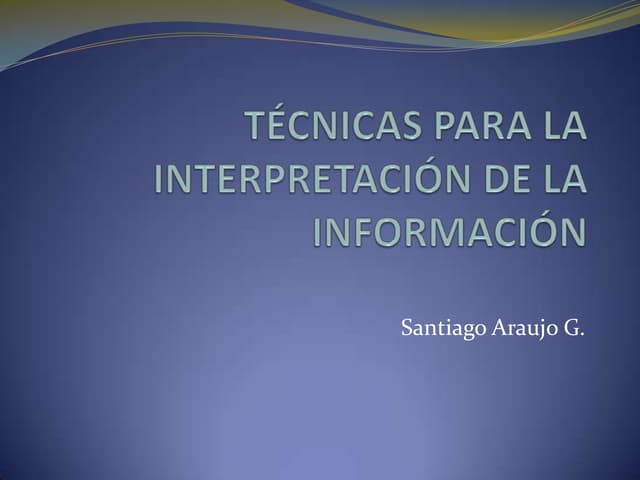 TÉCNICAS PARA LA INTERPRETACIÓN DE LA INFORMACIÓN

Santiago Araujo G.